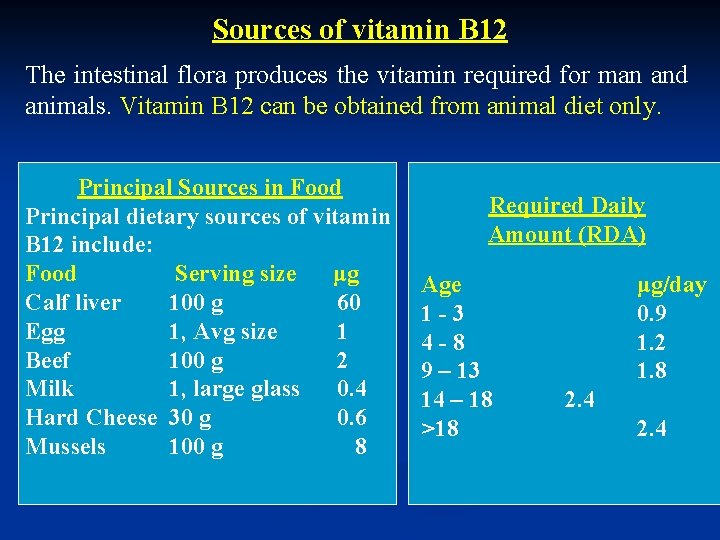 Sources of vitamin B12

The intestinal flora produces the vitamin required for man and animals. Vitamin B12 can be obtained from animal diet only.

Principal Sources in Food

Principal dietary sources of vitamin B12 include:

| Food | Serving size | µg |
|---|---|---|
| Calf liver | 100 g | 60 |
| Egg | 1, Avg size | 1 |
| Beef | 100 g | 2 |
| Milk | 1, large glass | 0.4 |
| Hard Cheese | 30 g | 0.6 |
| Mussels | 100 g | 8 |

Required Daily Amount (RDA)

| Age | µg/day |
|---|---|
| 1 - 3 | 0.9 |
| 4 - 8 | 1.2 |
| 9 – 13 | 1.8 |
| 14 – 18 | 2.4 |
| >18 | 2.4 |